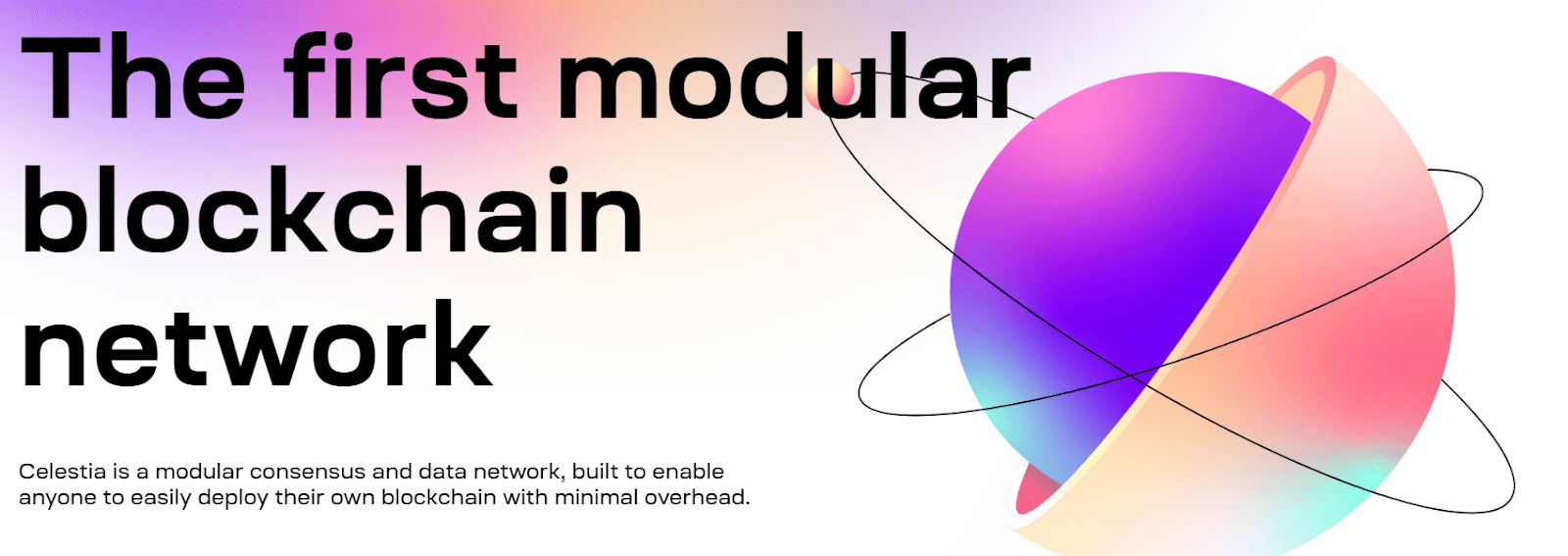 The first modular blockchain network

Celestia is a modular consensus and data network, built to enable anyone to easily deploy their own blockchain with minimal overhead.